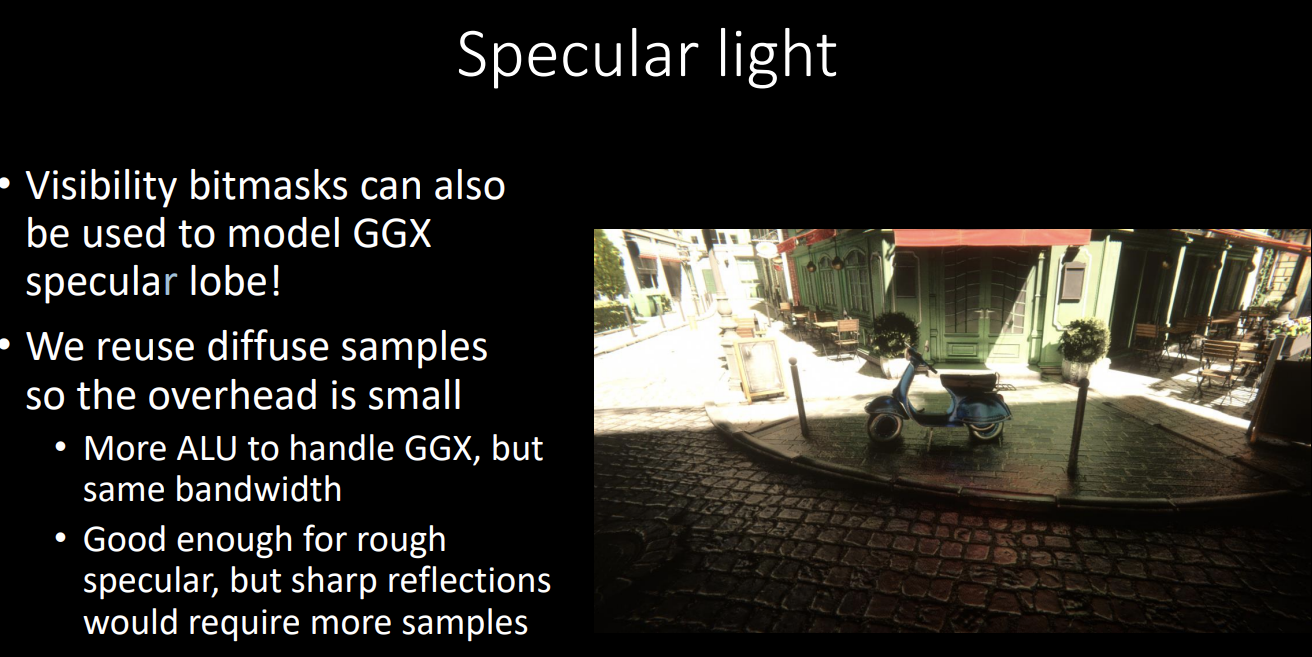 Specular light

• Visibility bitmasks can also be used to model GGX specular lobe!

• We reuse diffuse samples so the overhead is small

  • More ALU to handle GGX, but same bandwidth

  • Good enough for rough specular, but sharp reflections would require more samples